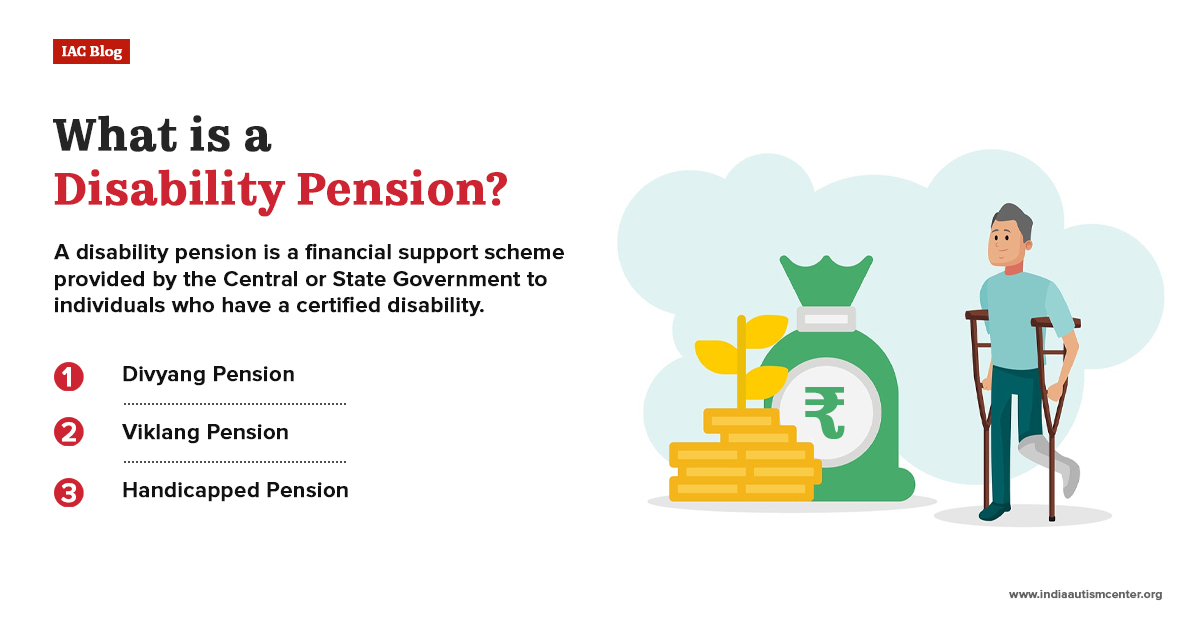 IAC Blog

What is a Disability Pension?

A disability pension is a financial support scheme provided by the Central or State Government to individuals who have a certified disability.

1 Divyang Pension

2 Viklang Pension

3 Handicapped Pension

₹

www.indiaautismcenter.org